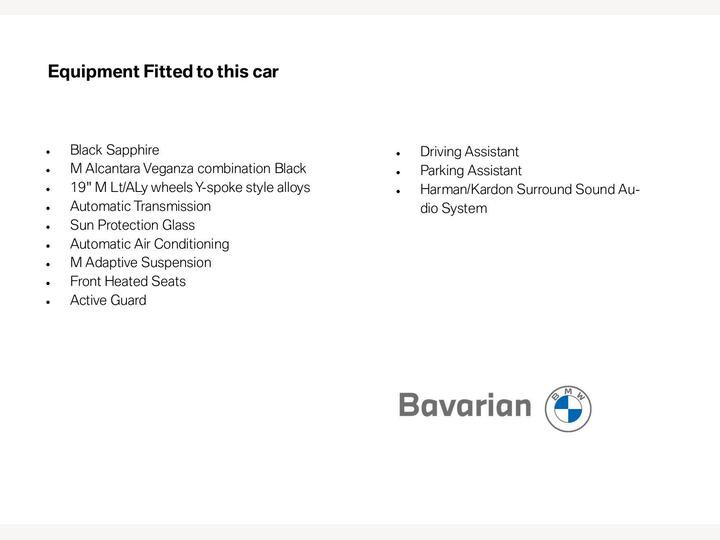 Equipment Fitted to this car

- Black Sapphire
- M Alcantara Veganza combination Black
- 19" M Lt/ALy wheels Y-spoke style alloys
- Automatic Transmission
- Sun Protection Glass
- Automatic Air Conditioning
- M Adaptive Suspension
- Front Heated Seats
- Active Guard

- Driving Assistant
- Parking Assistant
- Harman/Kardon Surround Sound Audio System

Bavarian

BMW